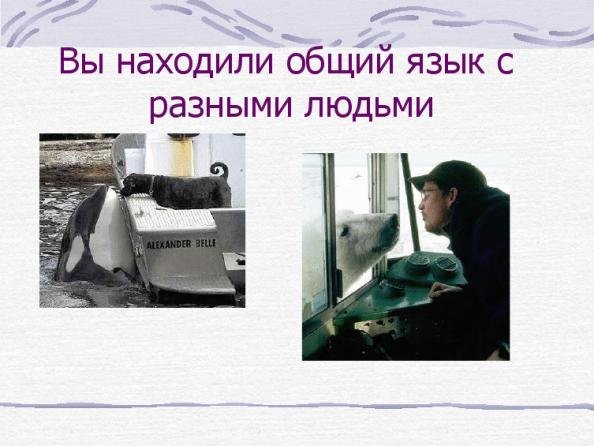 Вы находили общий язык с разными людьми

ALEXANDER BELLE